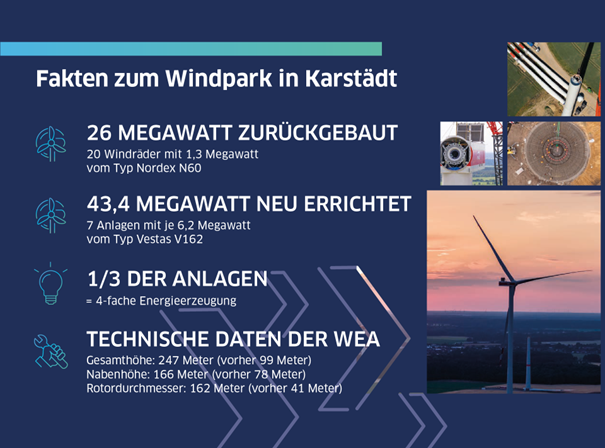 Fakten zum Windpark in Karstädt

26 MEGAWATT ZURÜCKGEBAUT
20 Windräder mit 1,3 Megawatt vom Typ Nordex N60

43,4 MEGAWATT NEU ERRICHTET
7 Anlagen mit je 6,2 Megawatt vom Typ Vestas V162

1/3 DER ANLAGEN
= 4-fache Energieerzeugung

TECHNISCHE DATEN DER WEA
Gesamthöhe: 247 Meter (vorher 99 Meter)
Nabenhöhe: 166 Meter (vorher 78 Meter)
Rotordurchmesser: 162 Meter (vorher 41 Meter)